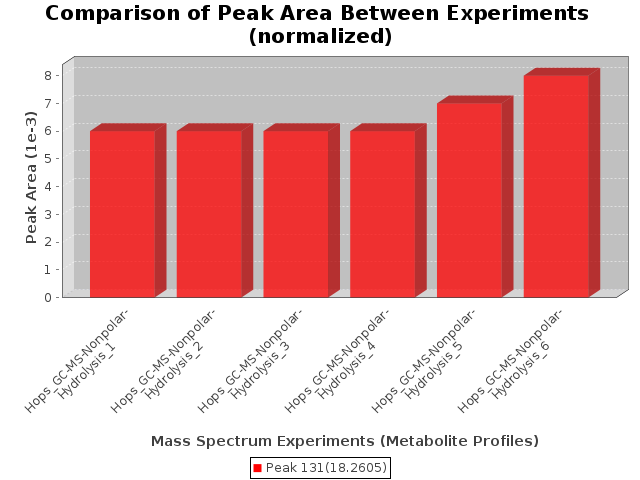 Comparison of Peak Area Between Experiments
(normalized)

Peak Area (1e-3)

8
7
6
5
4
3
2
1
0

Hops_GC-MS-Nonpolar-Hydrolysis_1
Hops_GC-MS-Nonpolar-Hydrolysis_2
Hops_GC-MS-Nonpolar-Hydrolysis_3
Hops_GC-MS-Nonpolar-Hydrolysis_4
Hops_GC-MS-Nonpolar-Hydrolysis_5
Hops_GC-MS-Nonpolar-Hydrolysis_6

Mass Spectrum Experiments (Metabolite Profiles)

Peak 131(18.2605)